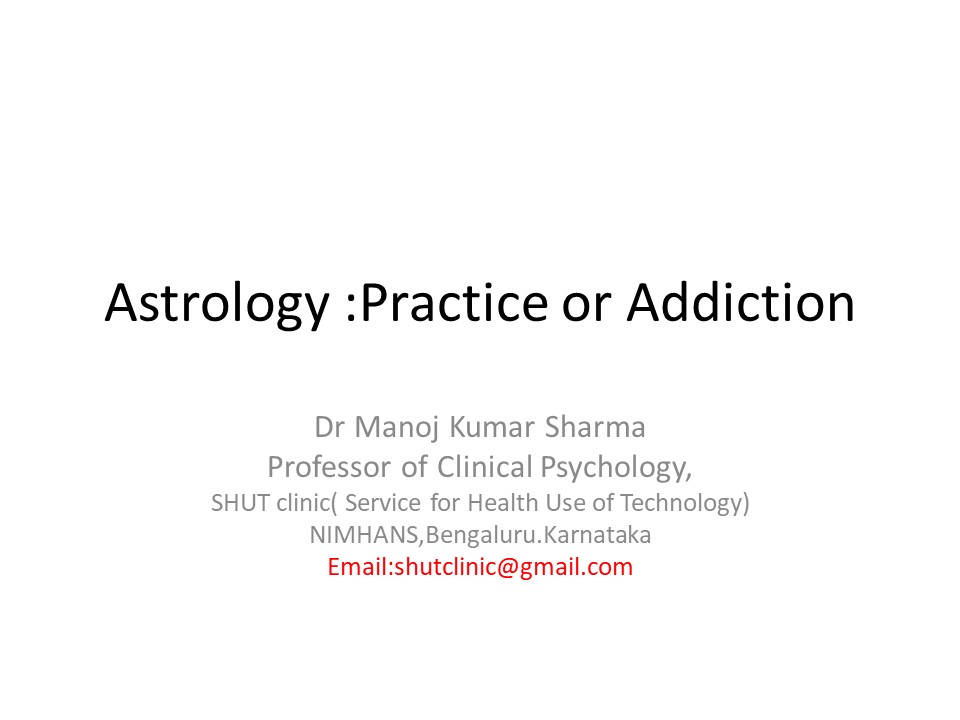 Astrology :Practice or Addiction

Dr Manoj Kumar Sharma
Professor of Clinical Psychology,
SHUT clinic( Service for Health Use of Technology)
NIMHANS,Bengaluru.Karnataka
Email:shutclinic@gmail.com